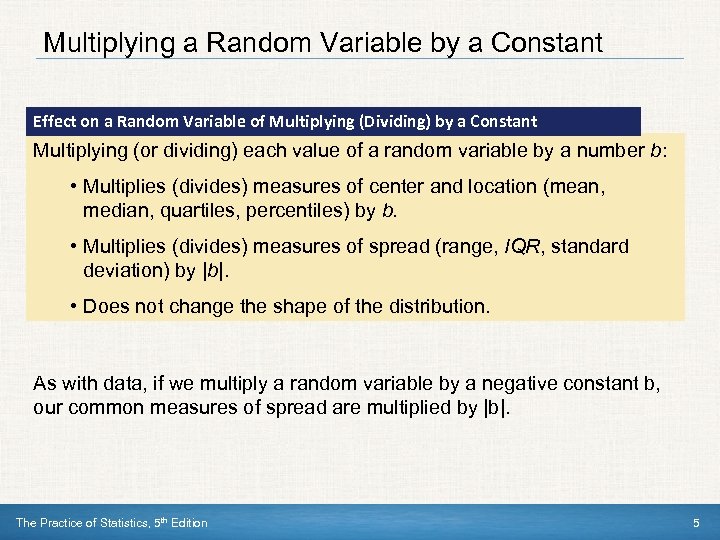 Multiplying a Random Variable by a Constant

Effect on a Random Variable of Multiplying (Dividing) by a Constant

Multiplying (or dividing) each value of a random variable by a number $b$:

• Multiplies (divides) measures of center and location (mean, median, quartiles, percentiles) by $b$.

• Multiplies (divides) measures of spread (range, $IQR$, standard deviation) by $|b|$.

• Does not change the shape of the distribution.

As with data, if we multiply a random variable by a negative constant b, our common measures of spread are multiplied by |b|.

The Practice of Statistics, 5$^{th}$ Edition

5